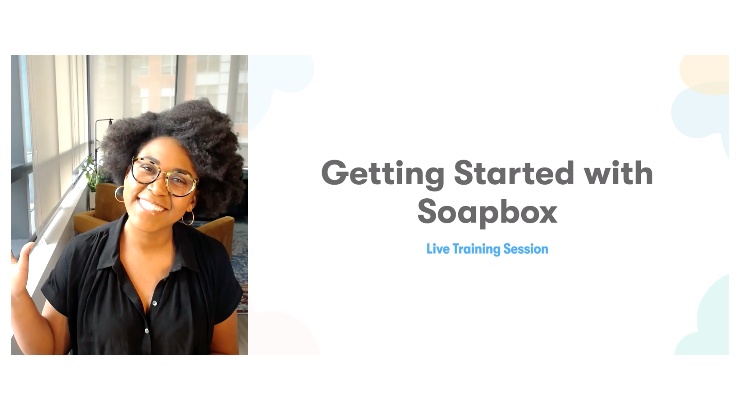 Getting Started with Soapbox

Live Training Session